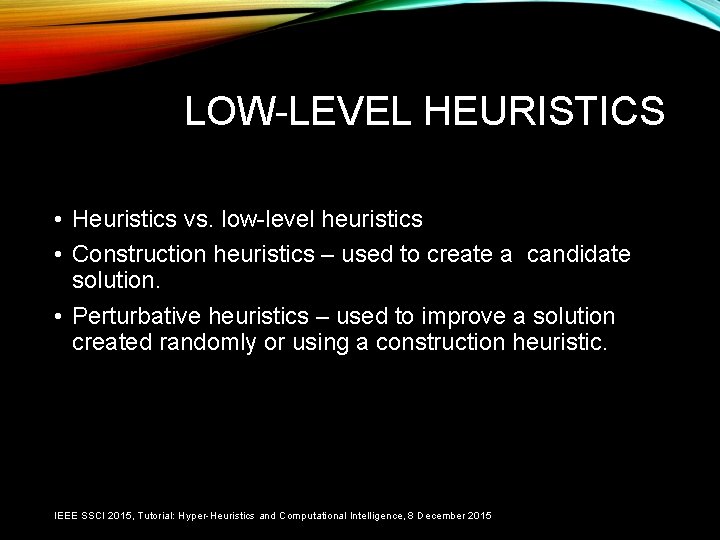 LOW-LEVEL HEURISTICS

• Heuristics vs. low-level heuristics

• Construction heuristics – used to create a candidate solution.

• Perturbative heuristics – used to improve a solution created randomly or using a construction heuristic.

IEEE SSCI 2015, Tutorial: Hyper-Heuristics and Computational Intelligence, 8 December 2015